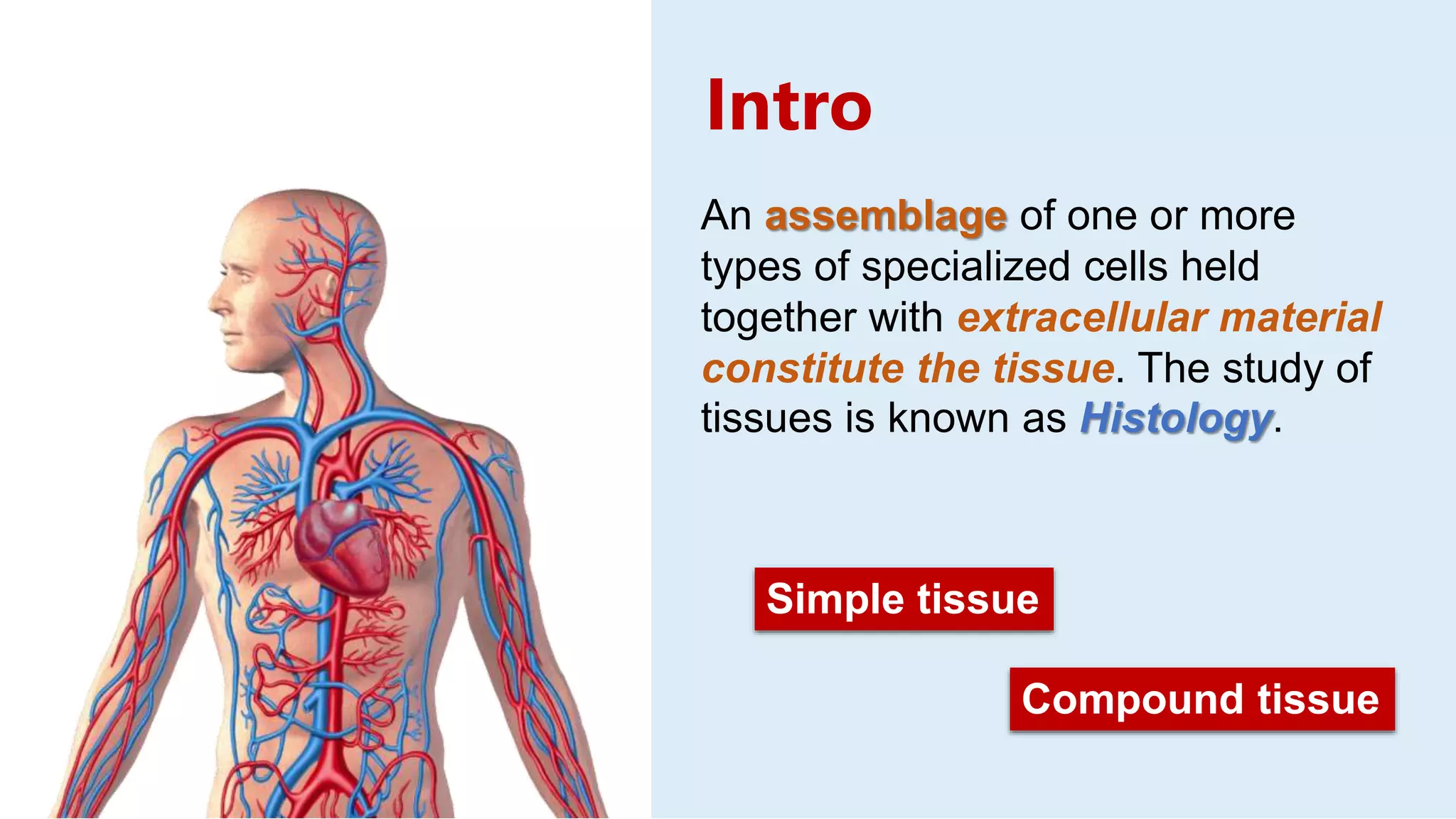 Intro

An assemblage of one or more types of specialized cells held together with extracellular material constitute the tissue. The study of tissues is known as Histology.

Simple tissue

Compound tissue